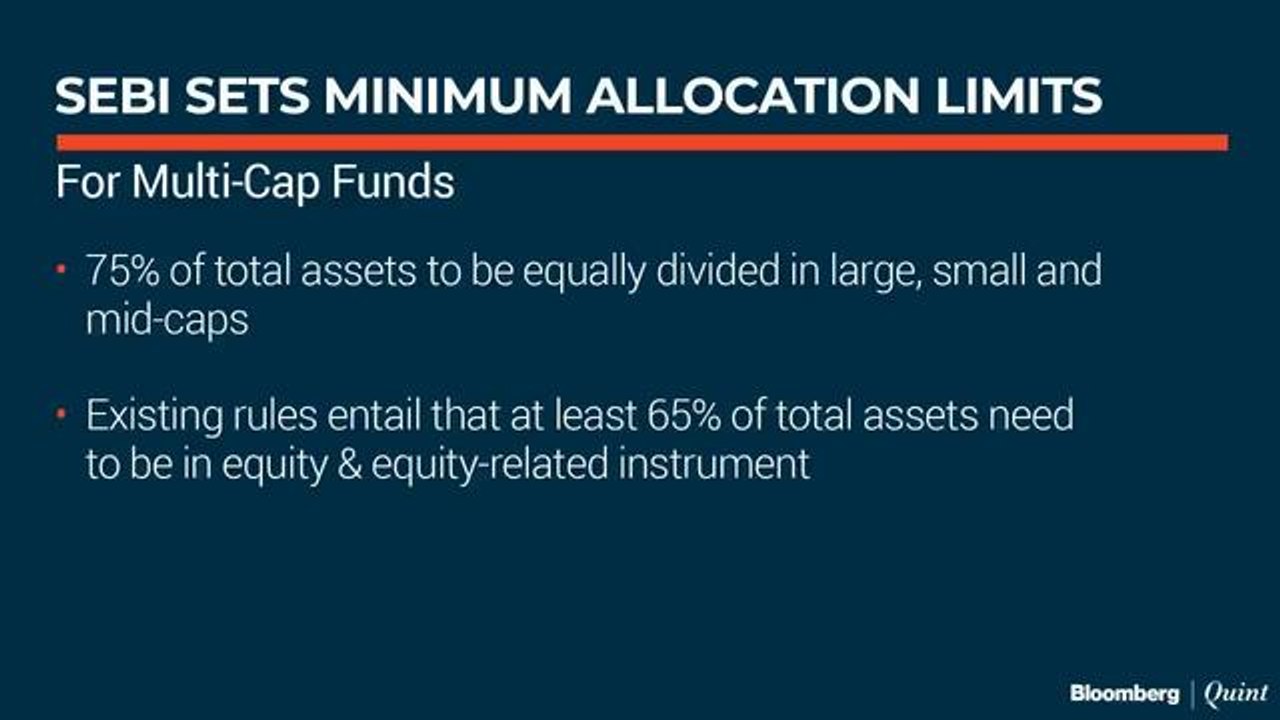 SEBI SETS MINIMUM ALLOCATION LIMITS

For Multi-Cap Funds

• 75% of total assets to be equally divided in large, small and mid-caps

• Existing rules entail that at least 65% of total assets need to be in equity & equity-related instrument

Bloomberg | Quint